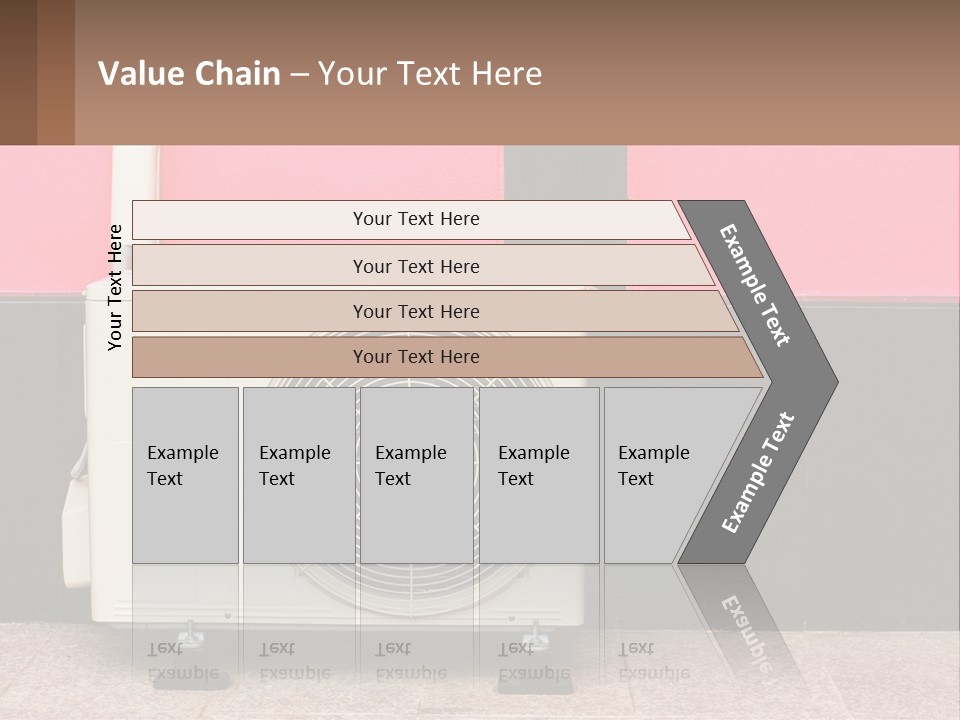 Value Chain – Your Text Here

Your Text Here

Your Text Here

Your Text Here

Your Text Here

Your Text Here

Example Text

Example Text

Example Text

Example Text

Example Text

Example Text

Example Text